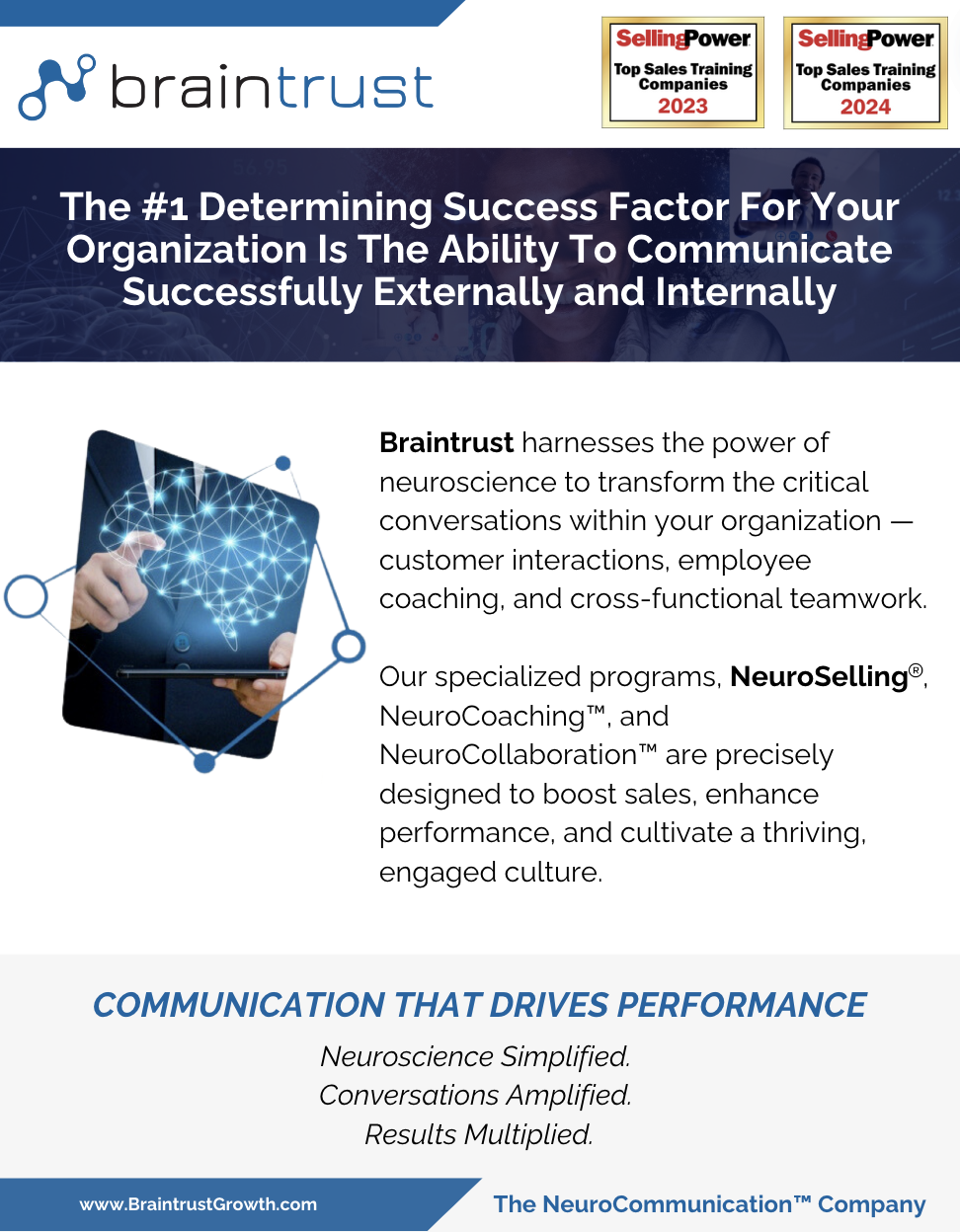 braintrust

SellingPower Top Sales Training Companies 2023

SellingPower Top Sales Training Companies 2024

The #1 Determining Success Factor For Your Organization Is The Ability To Communicate Successfully Externally and Internally

Braintrust harnesses the power of neuroscience to transform the critical conversations within your organization — customer interactions, employee coaching, and cross-functional teamwork.

Our specialized programs, NeuroSelling®, NeuroCoaching™, and NeuroCollaboration™ are precisely designed to boost sales, enhance performance, and cultivate a thriving, engaged culture.

COMMUNICATION THAT DRIVES PERFORMANCE

Neuroscience Simplified.
Conversations Amplified.
Results Multiplied.

www.BraintrustGrowth.com

The NeuroCommunication™ Company